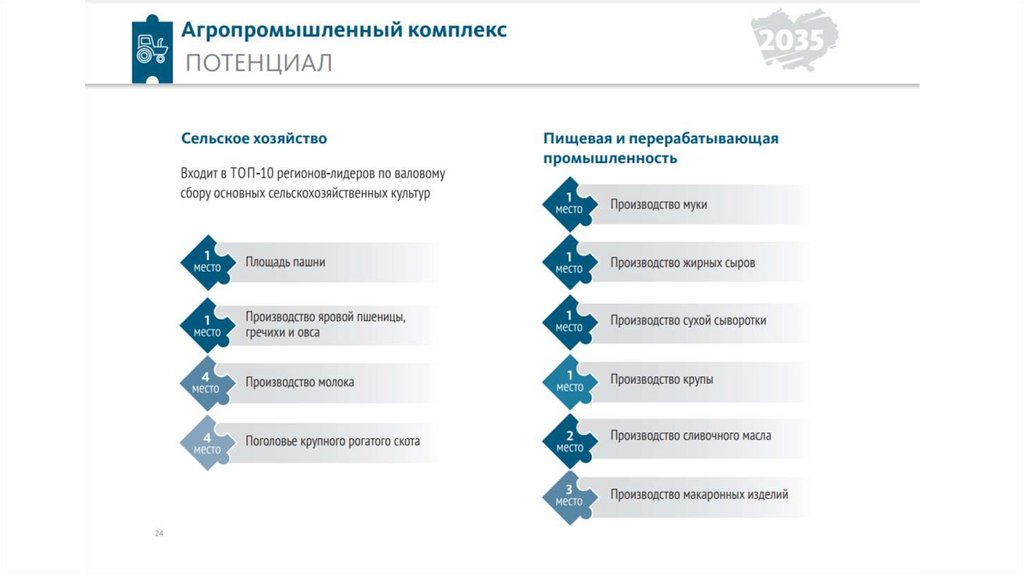 Агропромышленный комплекс
ПОТЕНЦИАЛ

2035

Сельское хозяйство

Входит в ТОП-10 регионов-лидеров по валовому сбору основных сельскохозяйственных культур

1 место Площадь пашни

1 место Производство яровой пшеницы, гречихи и овса

4 место Производство молока

4 место Поголовье крупного рогатого скота

Пищевая и перерабатывающая промышленность

1 место Производство муки

1 место Производство жирных сыров

1 место Производство сухой сыворотки

1 место Производство крупы

2 место Производство сливочного масла

3 место Производство макаронных изделий

24